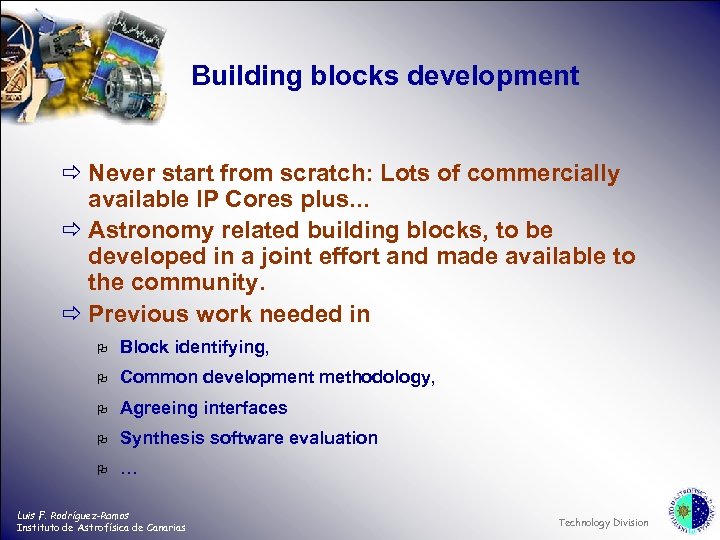 Building blocks development

⇨ Never start from scratch: Lots of commercially available IP Cores plus...

⇨ Astronomy related building blocks, to be developed in a joint effort and made available to the community.

⇨ Previous work needed in

Block identifying,

Common development methodology,

Agreeing interfaces

Synthesis software evaluation

…

Luis F. Rodríguez-Ramos
Instituto de Astrofísica de Canarias

Technology Division